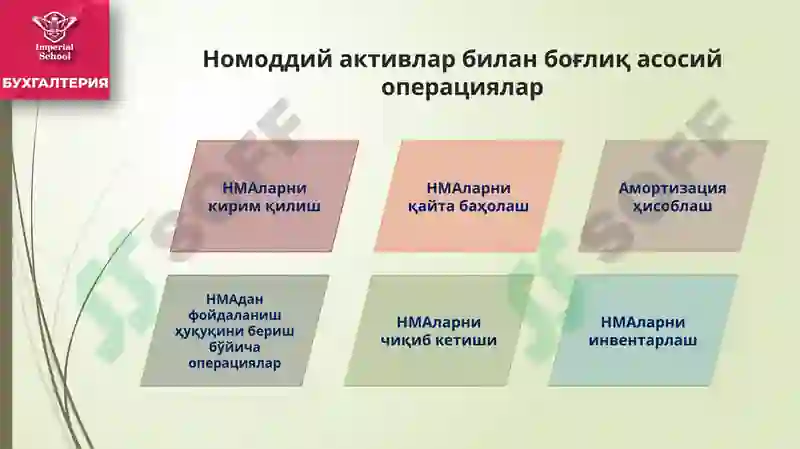 Imperial School
БУХГАЛТЕРИЯ

Номоддий активлар билан боғлиқ асосий операциялар

НМАларни кирим қилиш

НМАларни қайта баҳолаш

Амортизация ҳисоблаш

НМАдан фойдаланиш ҳуқуқини бериш бўйича операциялар

НМАларни чиқиб кетиши

НМАларни инвентарлаш

SOFF
SOFF